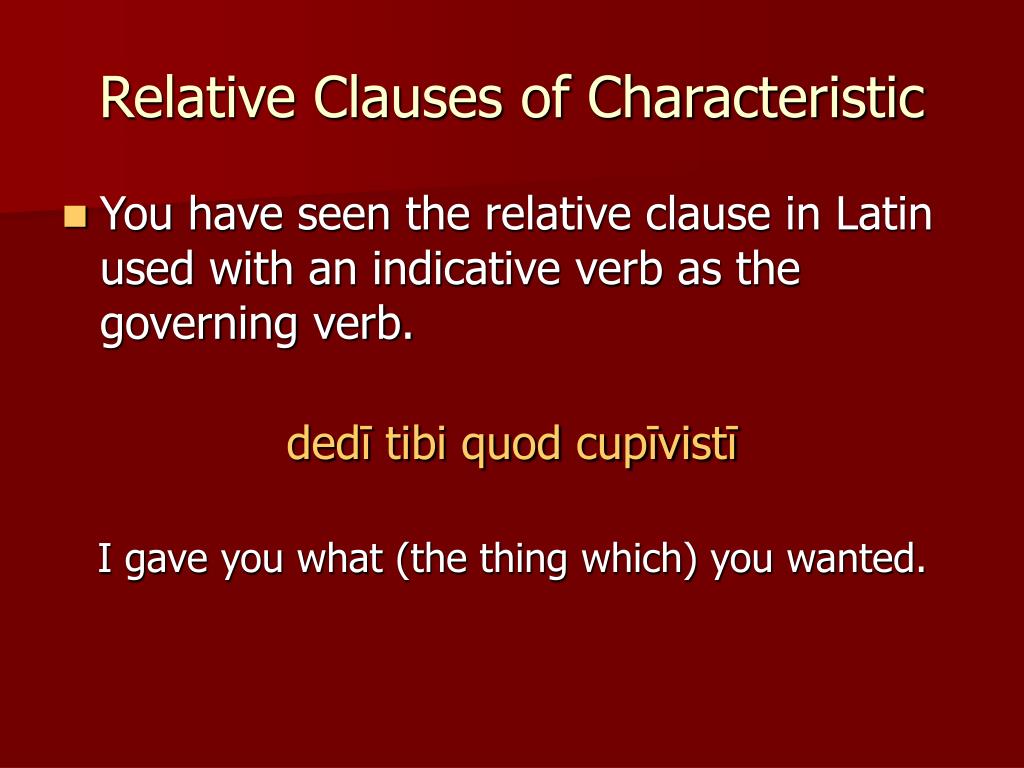 Relative Clauses of Characteristic

You have seen the relative clause in Latin used with an indicative verb as the governing verb.

dedī tibi quod cupīvistī

I gave you what (the thing which) you wanted.